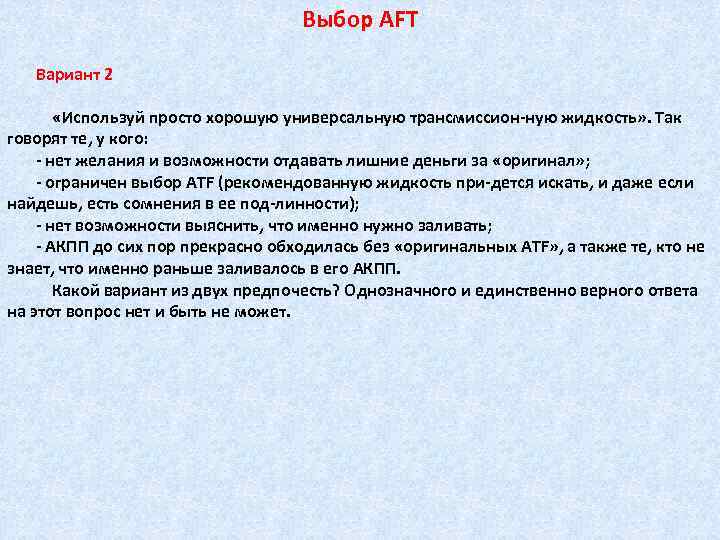 Выбор AFT

Вариант 2

«Используй просто хорошую универсальную трансмиссион-ную жидкость». Так говорят те, у кого:
- нет желания и возможности отдавать лишние деньги за «оригинал»;
- ограничен выбор ATF (рекомендованную жидкость при-дется искать, и даже если найдешь, есть сомнения в ее под-линности);
- нет возможности выяснить, что именно нужно заливать;
- АКПП до сих пор прекрасно обходилась без «оригинальных ATF», а также те, кто не знает, что именно раньше заливалось в его АКПП.
Какой вариант из двух предпочесть? Однозначного и единственно верного ответа на этот вопрос нет и быть не может.